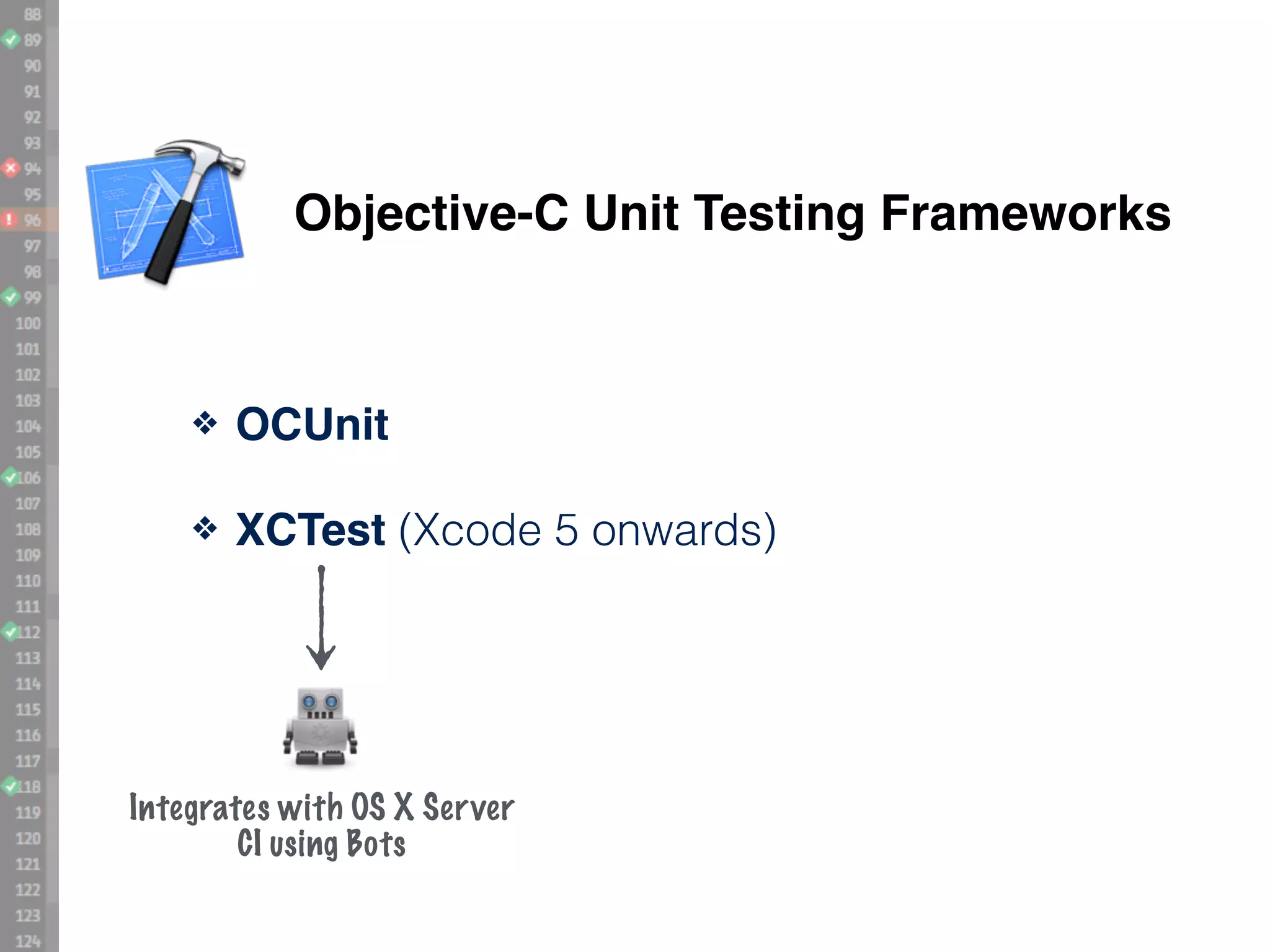 88
89
90
91
92
93
94
95
96
97
98
99
100
101
102
103
104
105
106
107
108
109
110
111
112
113
114
115
116
117
118
119
120
121
122
123
124

Objective-C Unit Testing Frameworks

❖ OCUnit

❖ XCTest (Xcode 5 onwards)

Integrates with OS X Server CI using Bots